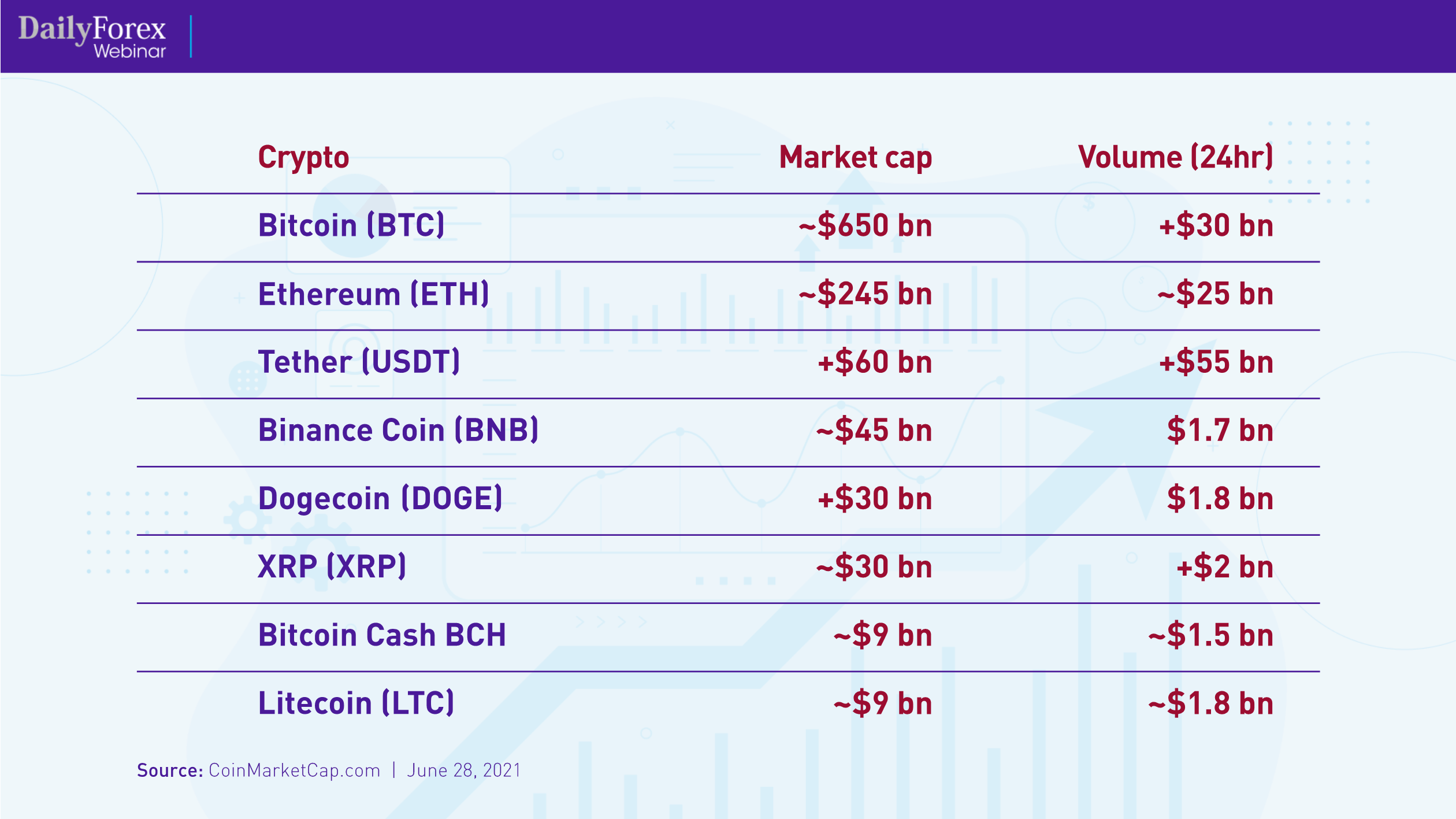 DailyForex Webinar

| Crypto | Market cap | Volume (24hr) |
|---|---|---|
| Bitcoin (BTC) | ~$650 bn | +$30 bn |
| Ethereum (ETH) | ~$245 bn | ~$25 bn |
| Tether (USDT) | +$60 bn | +$55 bn |
| Binance Coin (BNB) | ~$45 bn | $1.7 bn |
| Dogecoin (DOGE) | +$30 bn | $1.8 bn |
| XRP (XRP) | ~$30 bn | +$2 bn |
| Bitcoin Cash BCH | ~$9 bn | ~$1.5 bn |
| Litecoin (LTC) | ~$9 bn | ~$1.8 bn |

Source: CoinMarketCap.com | June 28, 2021